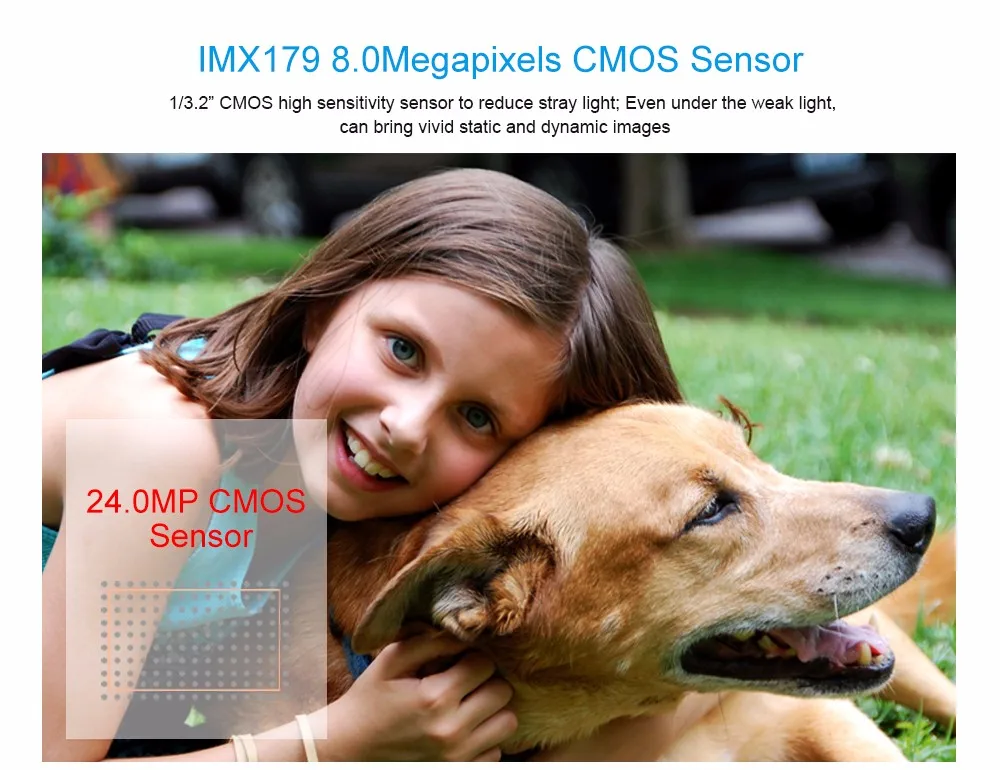 IMX179 8.0Megapixels CMOS Sensor

1/3.2" CMOS high sensitivity sensor to reduce stray light; Even under the weak light, can bring vivid static and dynamic images

24.0MP CMOS Sensor